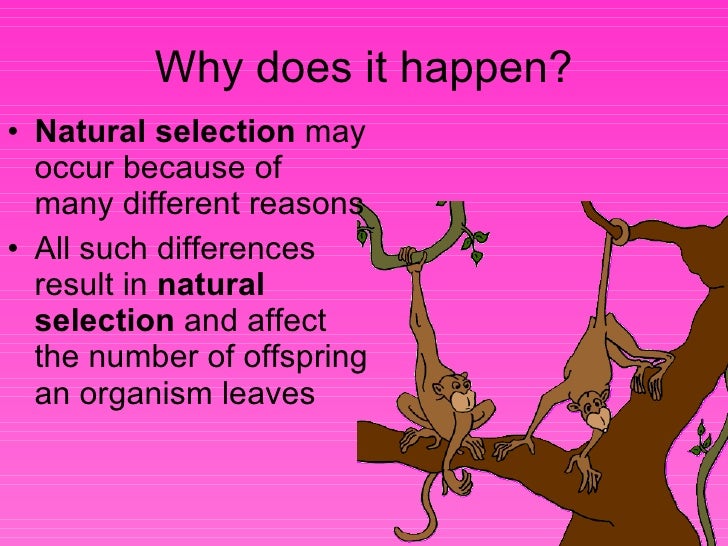 Why does it happen?

• Natural selection may occur because of many different reasons

• All such differences result in natural selection and affect the number of offspring an organism leaves